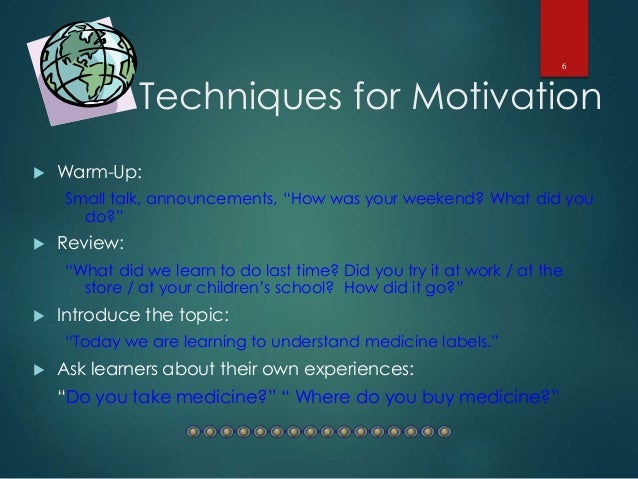 6

Techniques for Motivation

Warm-Up:

Small talk, announcements, “How was your weekend? What did you do?”

Review:

“What did we learn to do last time? Did you try it at work / at the store / at your children’s school? How did it go?”

Introduce the topic:

“Today we are learning to understand medicine labels.”

Ask learners about their own experiences:

“Do you take medicine?” “ Where do you buy medicine?”